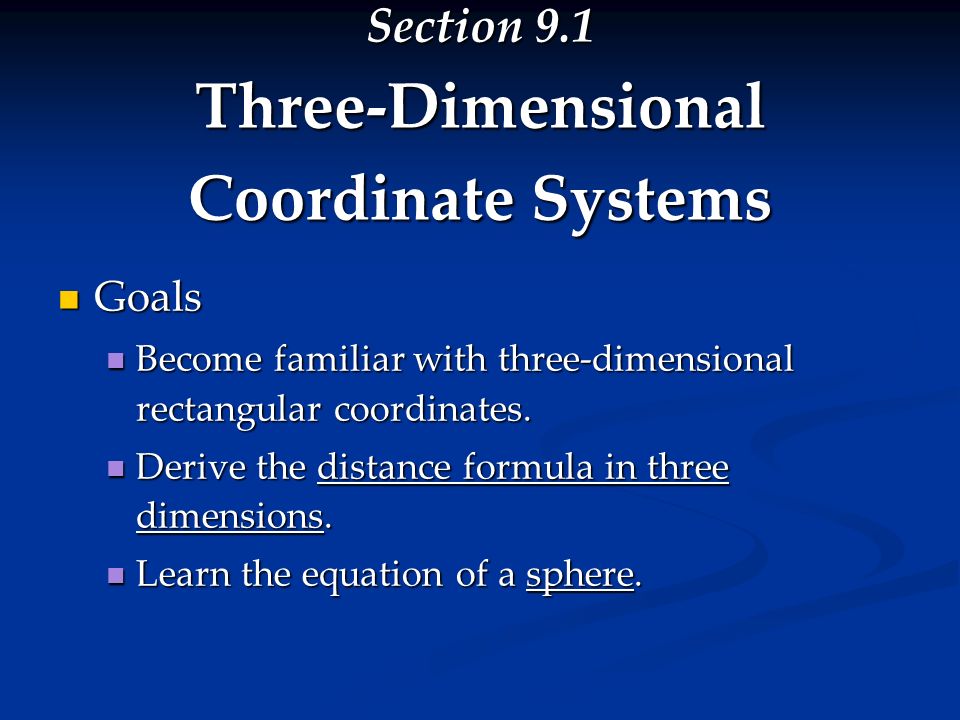 Section 9.1

Three-Dimensional Coordinate Systems

Goals

Become familiar with three-dimensional rectangular coordinates.

Derive the distance formula in three dimensions.

Learn the equation of a sphere.